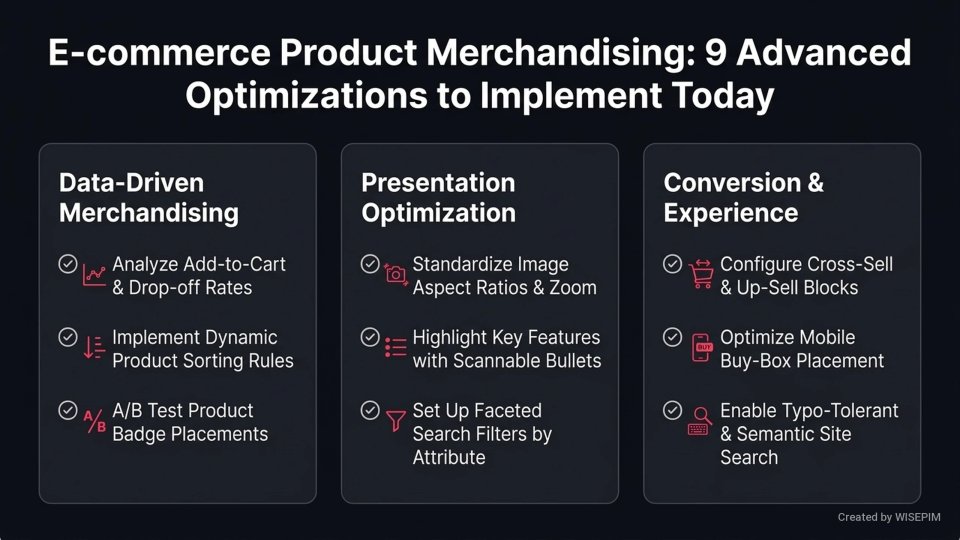 E-commerce Product Merchandising: 9 Advanced Optimizations to Implement Today

Data-Driven Merchandising

Analyze Add-to-Cart & Drop-off Rates

Implement Dynamic Product Sorting Rules

A/B Test Product Badge Placements

Presentation Optimization

Standardize Image Aspect Ratios & Zoom

Highlight Key Features with Scannable Bullets

Set Up Faceted Search Filters by Attribute

Conversion & Experience

Configure Cross-Sell & Up-Sell Blocks

BUY

Optimize Mobile Buy-Box Placement

Enable Typo-Tolerant & Semantic Site Search

Created by WISEPIM